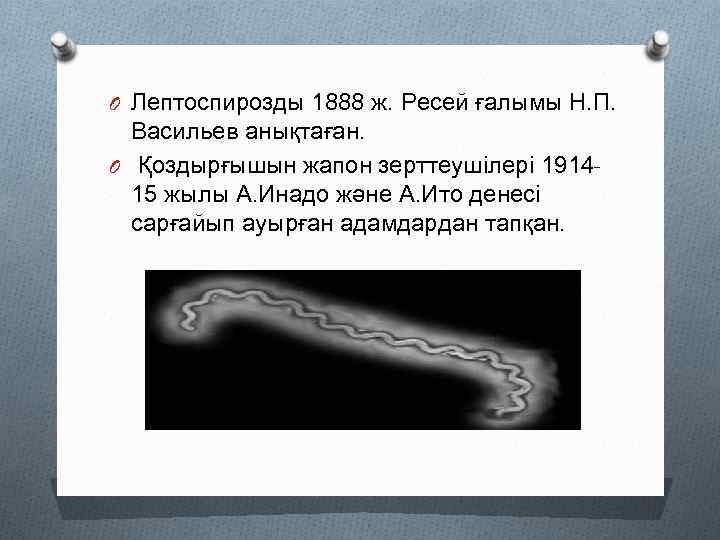 Лептоспирозды 1888 ж. Ресей ғалымы Н.П. Васильев анықтаған.

Қоздырғышын жапон зерттеушілері 1914-15 жылы А.Инадо және А.Ито денесі сарғайып ауырған адамдардан тапқан.